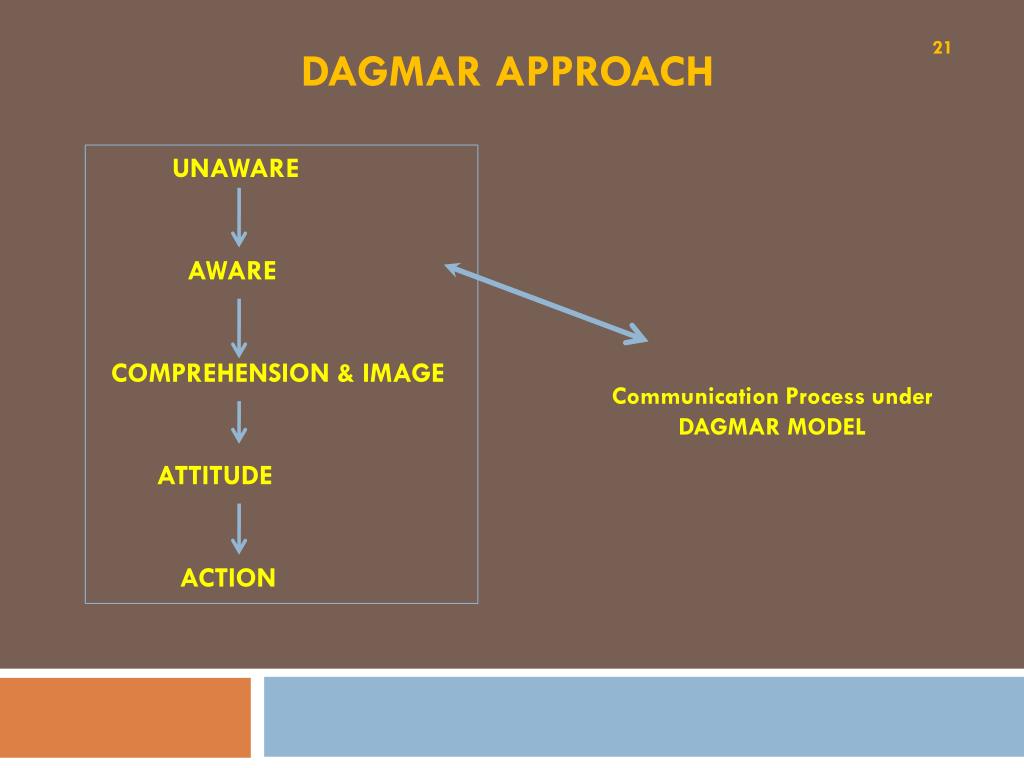 21

DAGMAR APPROACH

UNAWARE

AWARE

COMPREHENSION & IMAGE

ATTITUDE

ACTION

Communication Process under DAGMAR MODEL